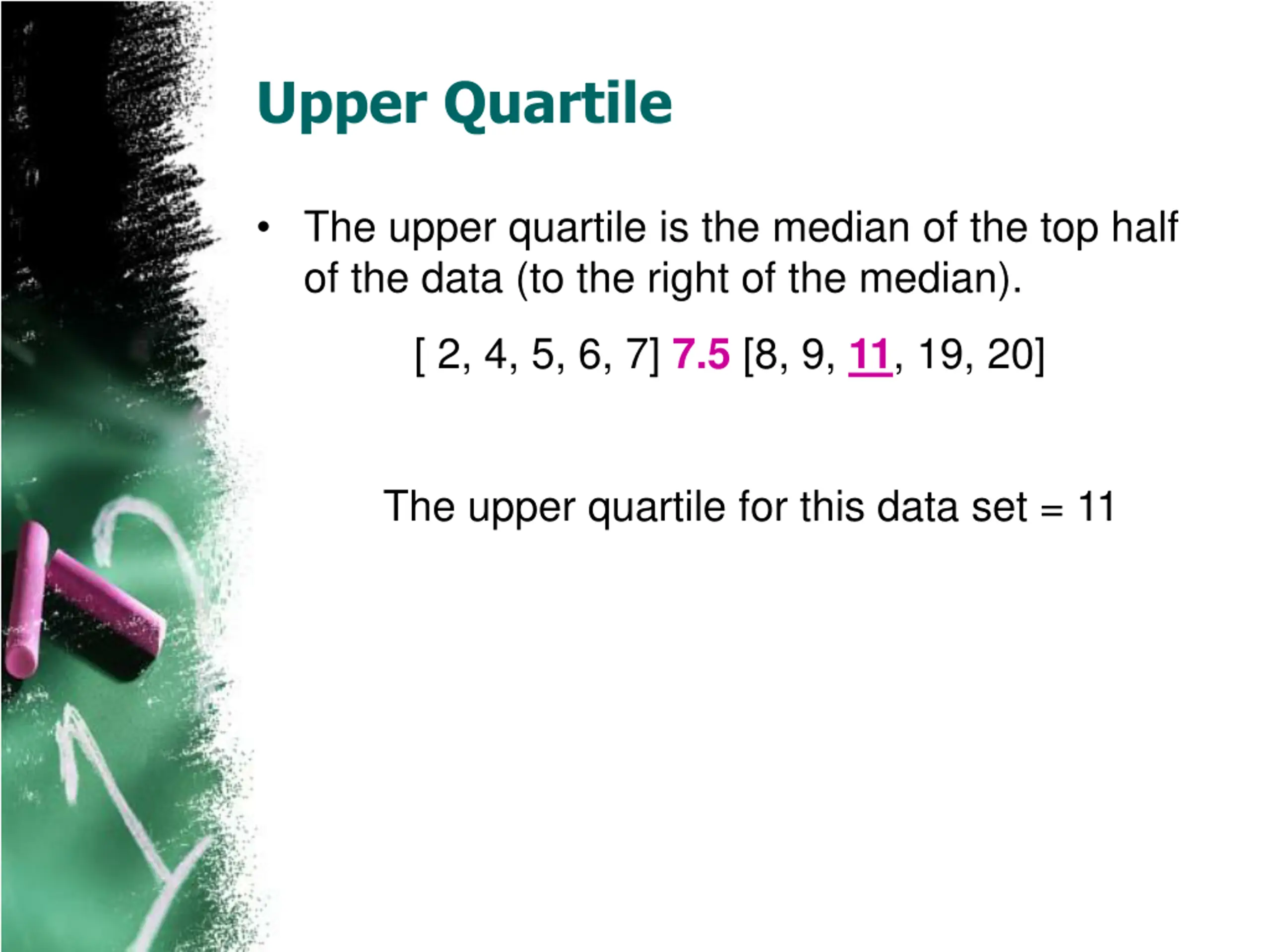 Upper Quartile

• The upper quartile is the median of the top half of the data (to the right of the median).

[ 2, 4, 5, 6, 7] 7.5 [8, 9, 11, 19, 20]

The upper quartile for this data set = 11